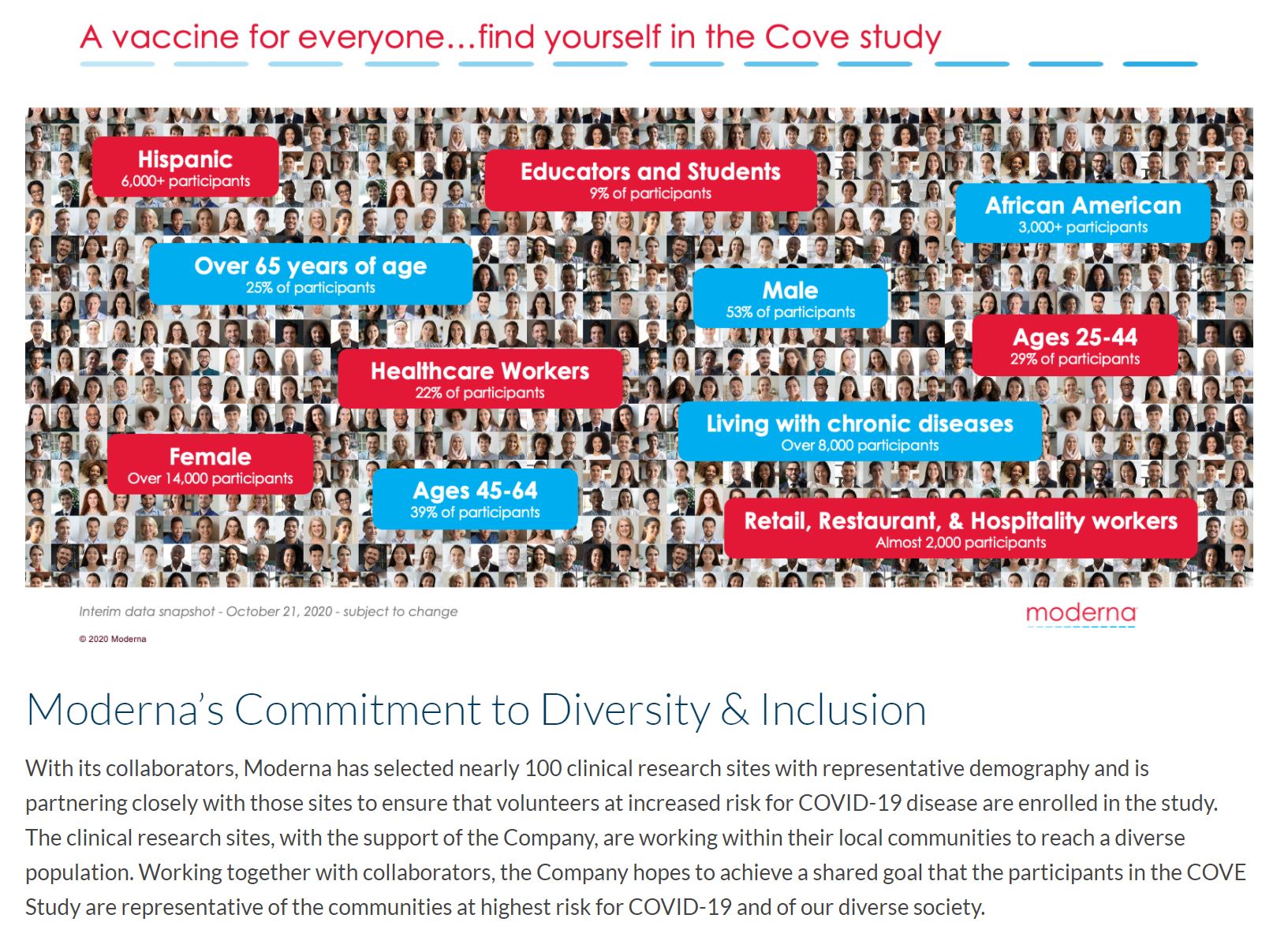 A vaccine for everyone…find yourself in the Cove study

Hispanic
6,000+ participants

Educators and Students
9% of participants

African American
3,000+ participants

Over 65 years of age
25% of participants

Male
53% of participants

Ages 25-44
29% of participants

Healthcare Workers
22% of participants

Living with chronic diseases
Over 8,000 participants

Female
Over 14,000 participants

Ages 45-64
39% of participants

Retail, Restaurant, & Hospitality workers
Almost 2,000 participants

Interim data snapshot - October 21, 2020 - subject to change

moderna

© 2020 Moderna

Moderna's Commitment to Diversity & Inclusion

With its collaborators, Moderna has selected nearly 100 clinical research sites with representative demography and is partnering closely with those sites to ensure that volunteers at increased risk for COVID-19 disease are enrolled in the study. The clinical research sites, with the support of the Company, are working within their local communities to reach a diverse population. Working together with collaborators, the Company hopes to achieve a shared goal that the participants in the COVE Study are representative of the communities at highest risk for COVID-19 and of our diverse society.